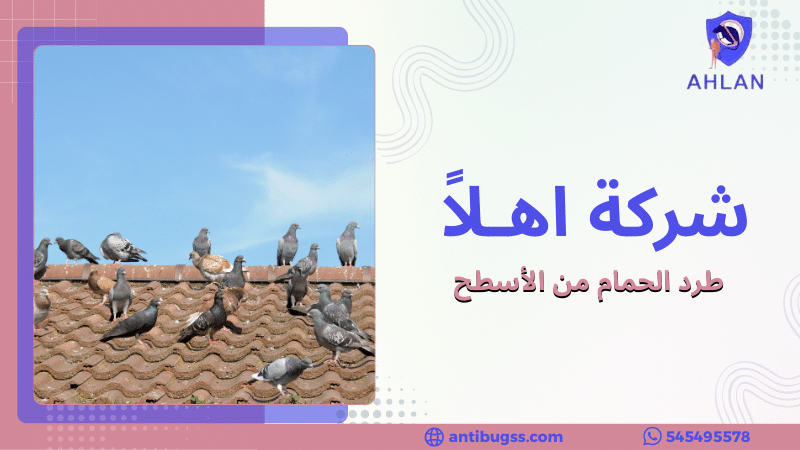 AHLAN

شركة اهـلاً

طرد الحمام من الأسطح

antibugss.com

545495578